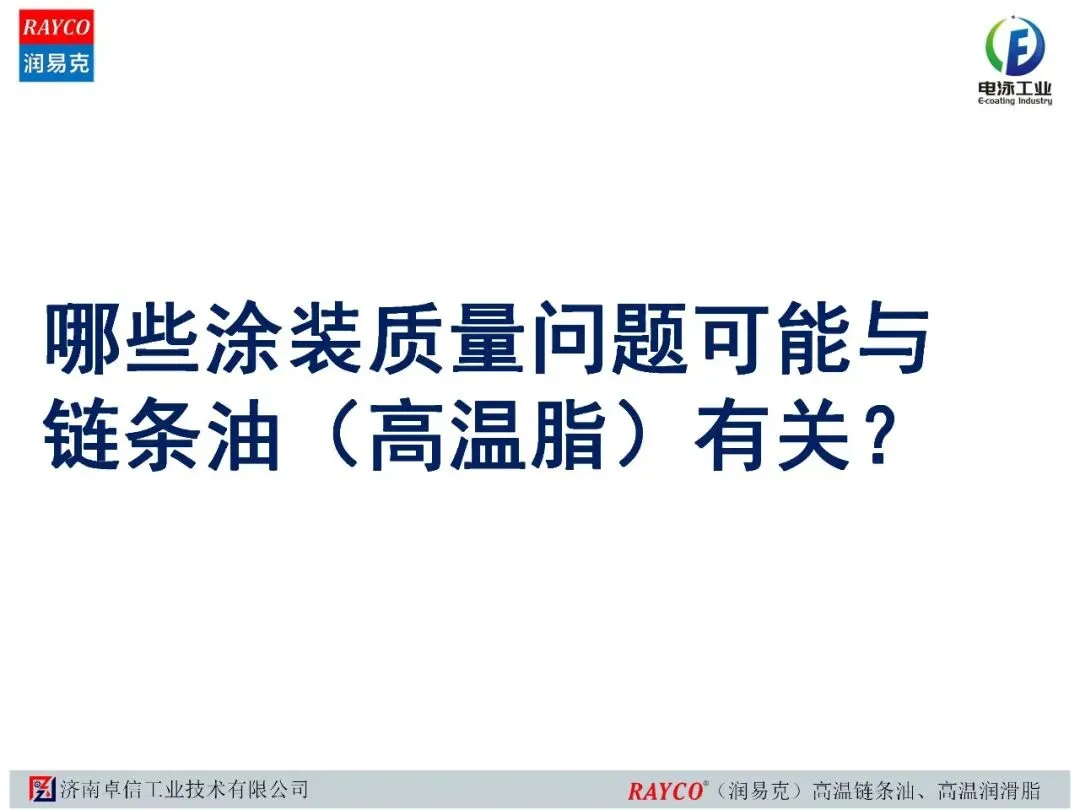 RAYCO
润易克

电泳工业
E-coating Industry

哪些涂装质量问题可能与链条油（高温脂）有关？

济南卓信工业技术有限公司

RAYCO®（润易克）高温链条油、高温润滑脂